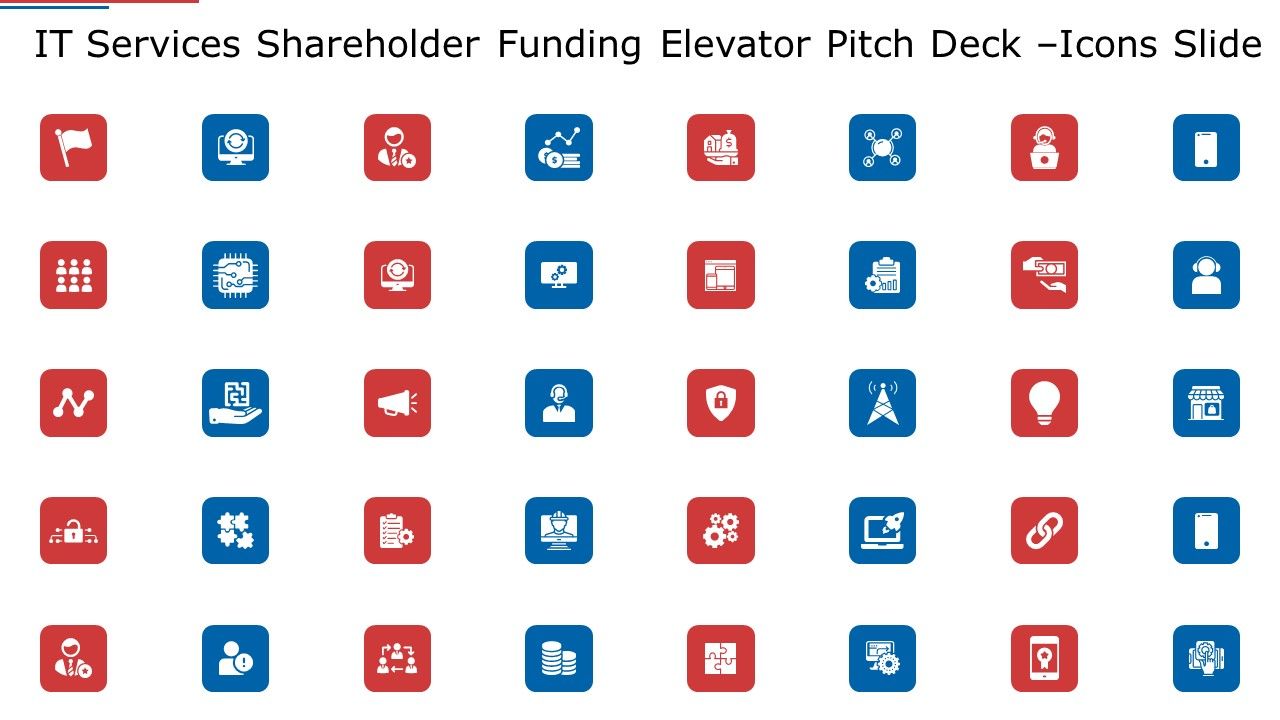 IT Services Shareholder Funding Elevator Pitch Deck –Icons Slide